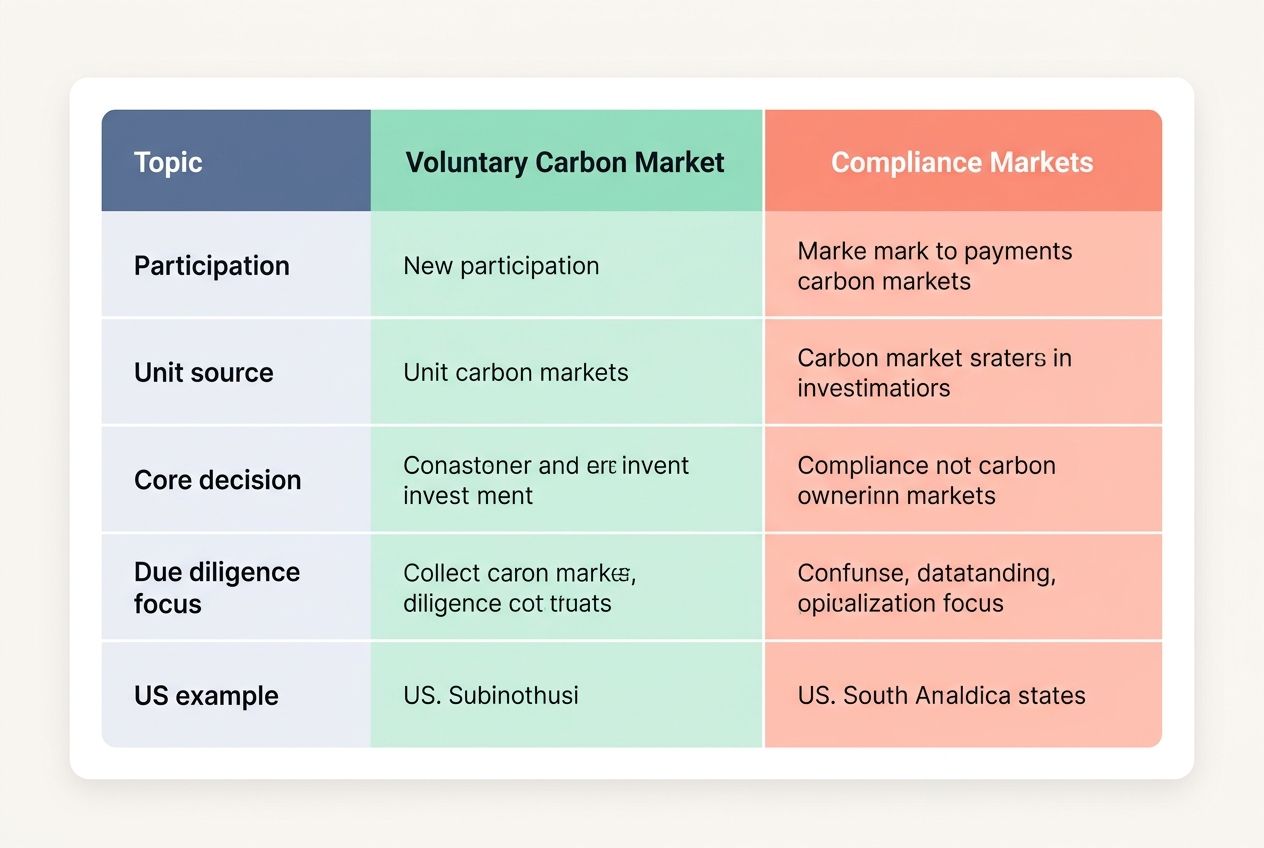 | Topic | Voluntary Carbon Market | Compliance Markets |
|---|---|---|
| Participation | New participation | Marke mark to payments carbon markets |
| Unit source | Unit carbon markets | Carbon market sraters in investimatiors |
| Core decision | Conastoner and ere invent invest ment | Compliance not carbon ownerinn markets |
| Due diligence focus | Collect caron markes, diligence cot truats | Confunse, datatanding, opicalization focus |
| US example | US. Subinothusi | US. South Analdica states |